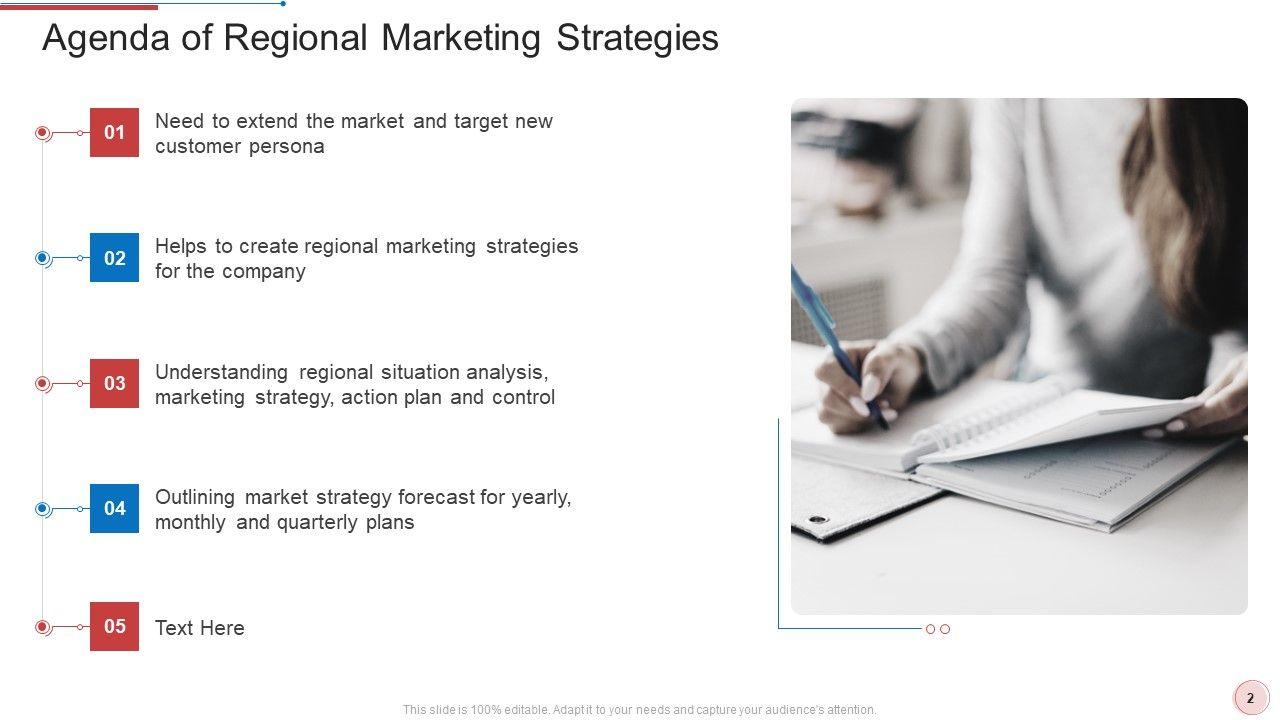 Agenda of Regional Marketing Strategies

01 Need to extend the market and target new customer persona

02 Helps to create regional marketing strategies for the company

03 Understanding regional situation analysis, marketing strategy, action plan and control

04 Outlining market strategy forecast for yearly, monthly and quarterly plans

05 Text Here

This slide is 100% editable. Adapt it to your needs and capture your audience's attention.

2